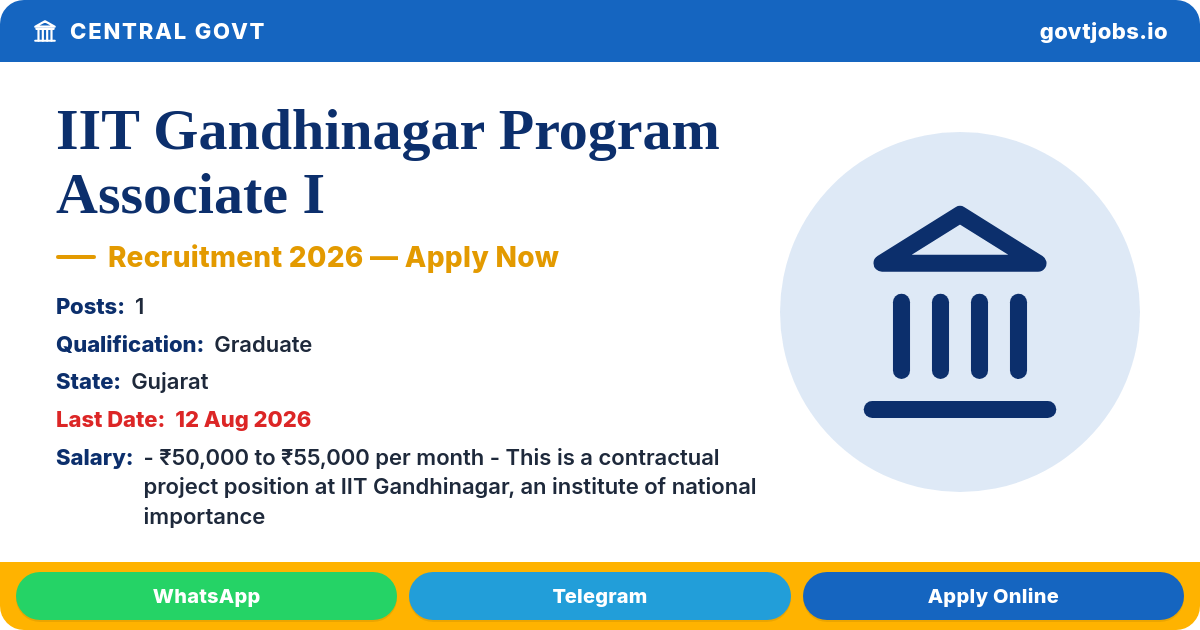 CENTRAL GOVT

govtjobs.io

IIT Gandhinagar Program Associate I

— Recruitment 2026 — Apply Now

Posts: 1

Qualification: Graduate

State: Gujarat

Last Date: 12 Aug 2026

Salary: - ₹50,000 to ₹55,000 per month - This is a contractual project position at IIT Gandhinagar, an institute of national importance

WhatsApp

Telegram

Apply Online